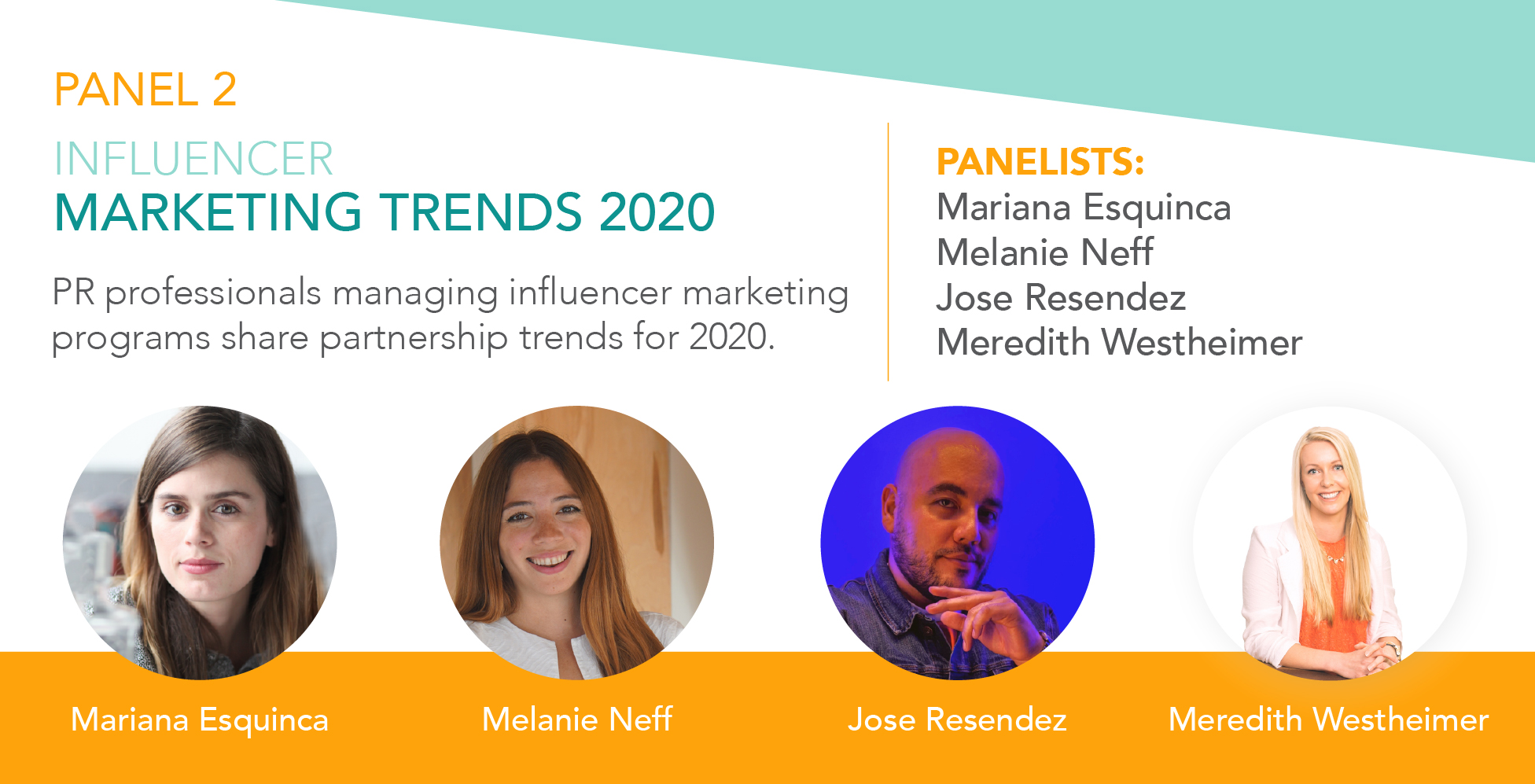 PANEL 2

INFLUENCER
MARKETING TRENDS 2020

PR professionals managing influencer marketing programs share partnership trends for 2020.

PANELISTS:
Mariana Esquinca
Melanie Neff
Jose Resendez
Meredith Westheimer

Mariana Esquinca

Melanie Neff

Jose Resendez

Meredith Westheimer